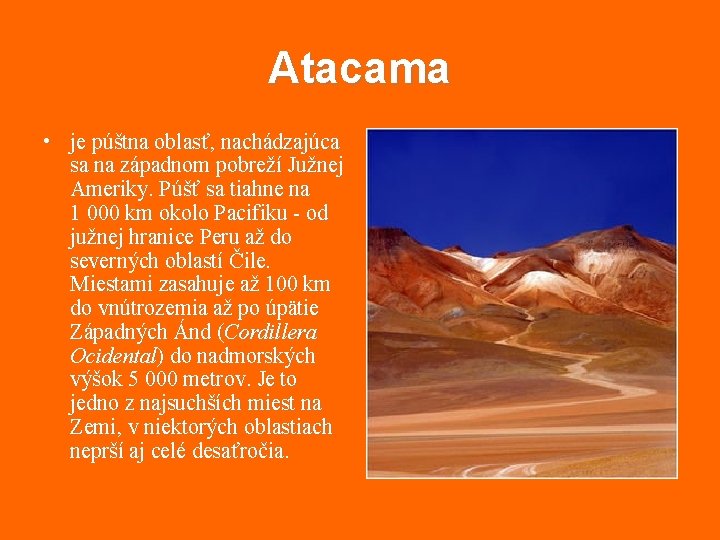 Atacama

• je púštna oblasť, nachádzajúca sa na západnom pobreží Južnej Ameriky. Púšť sa tiahne na 1 000 km okolo Pacifiku - od južnej hranice Peru až do severných oblastí Čile. Miestami zasahuje až 100 km do vnútrozemia až po úpätie Západných Ánd (Cordillera Ocidental) do nadmorských výšok 5 000 metrov. Je to jedno z najsuchších miest na Zemi, v niektorých oblastiach neprší aj celé desaťročia.